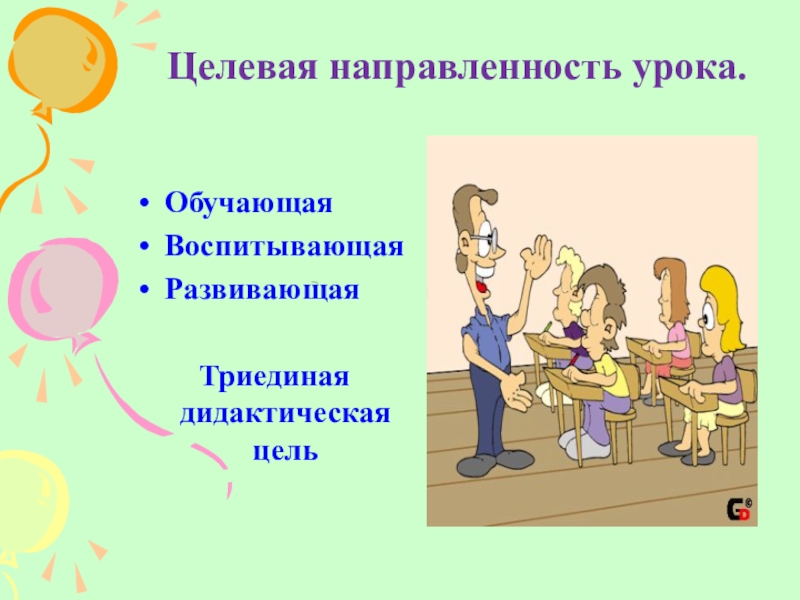 Целевая направленность урока.

• Обучающая
• Воспитывающая
• Развивающая

Триединая дидактическая цель

GD®